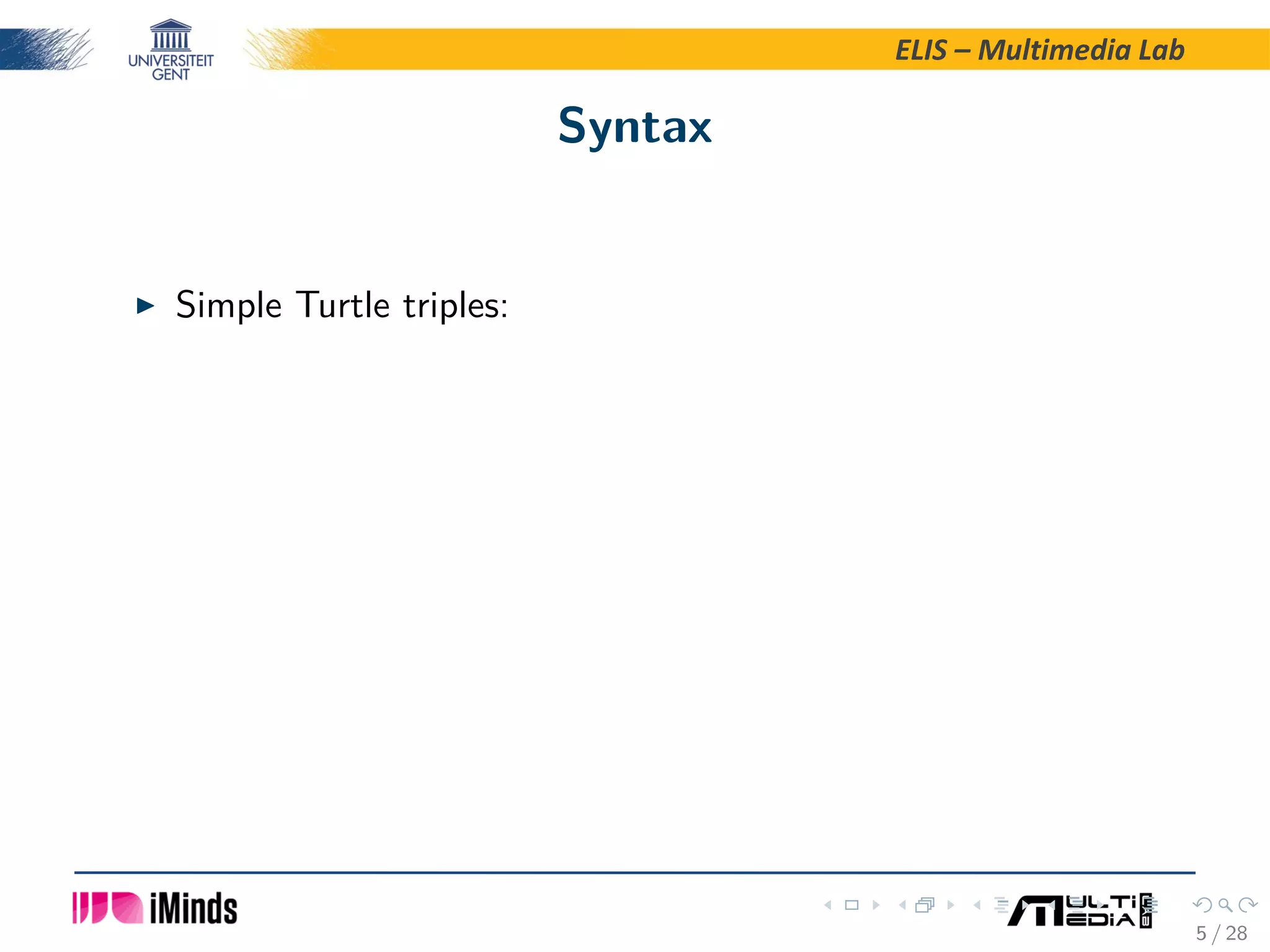 UNIVERSITEIT GENT

ELIS – Multimedia Lab

Syntax

▶ Simple Turtle triples:

iMinds

MULTIMEDIA LAB

5 / 28